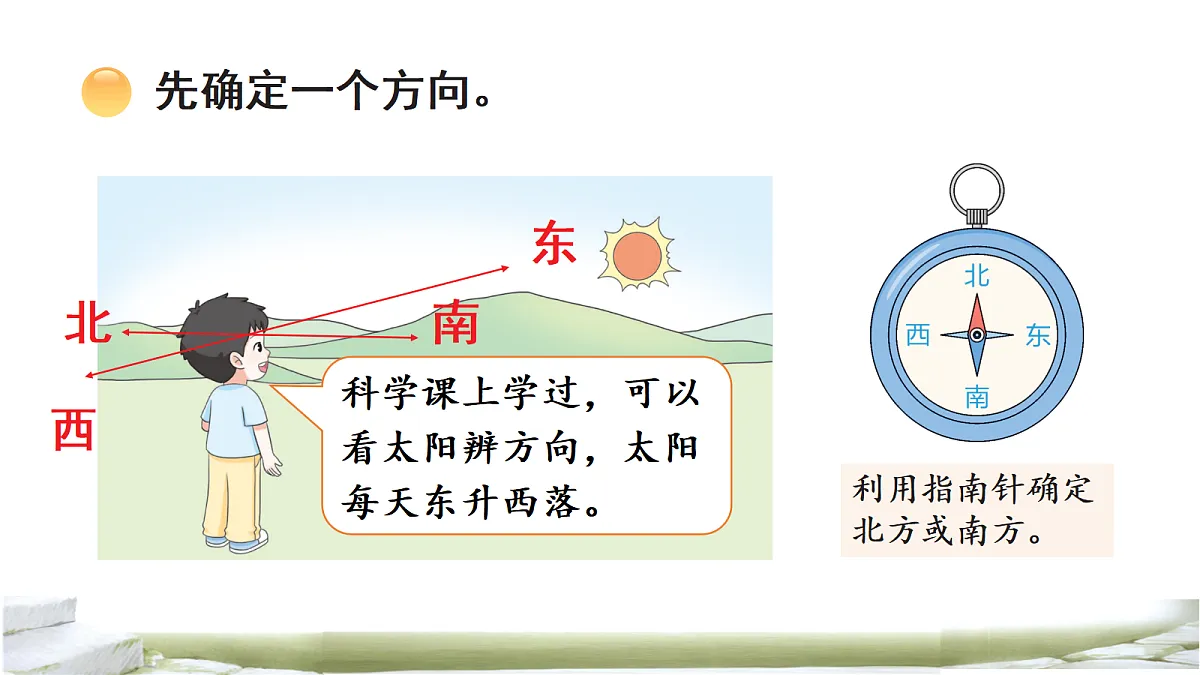 先确定一个方向。

东
北
南
西

科学课上学过，可以看太阳辨方向，太阳每天东升西落。

北
西
东
南

利用指南针确定北方或南方。